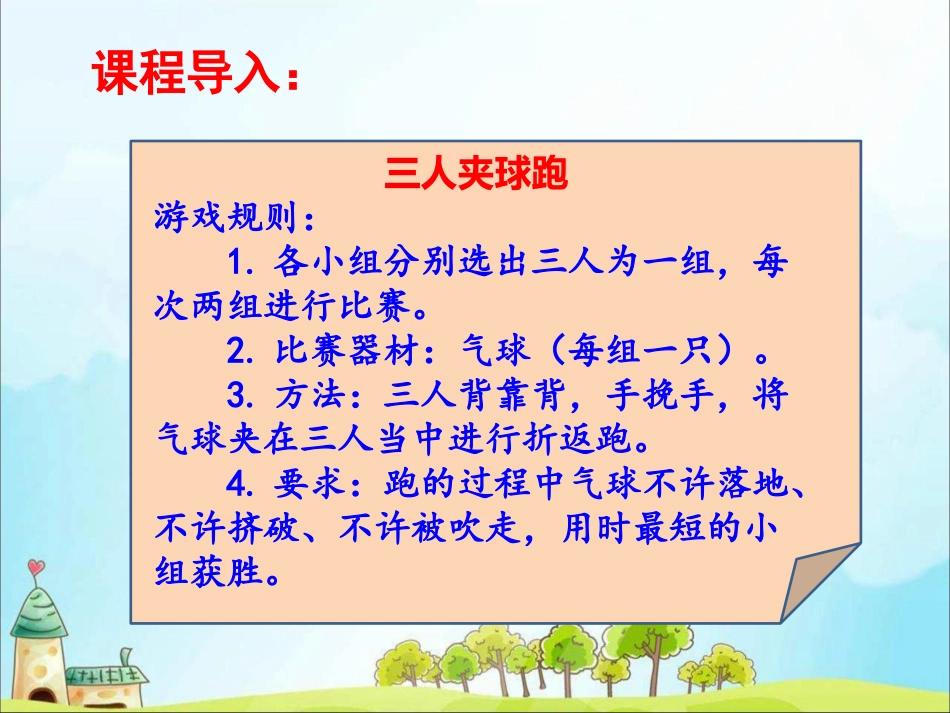 课程导入：

三人夹球跑

游戏规则：

1. 各小组分别选出三人为一组，每次两组进行比赛。

2. 比赛器材：气球（每组一只）。

3. 方法：三人背靠背，手挽手，将气球夹在三人当中进行折返跑。

4. 要求：跑的过程中气球不许落地、不许挤破、不许被吹走，用时最短的小组获胜。